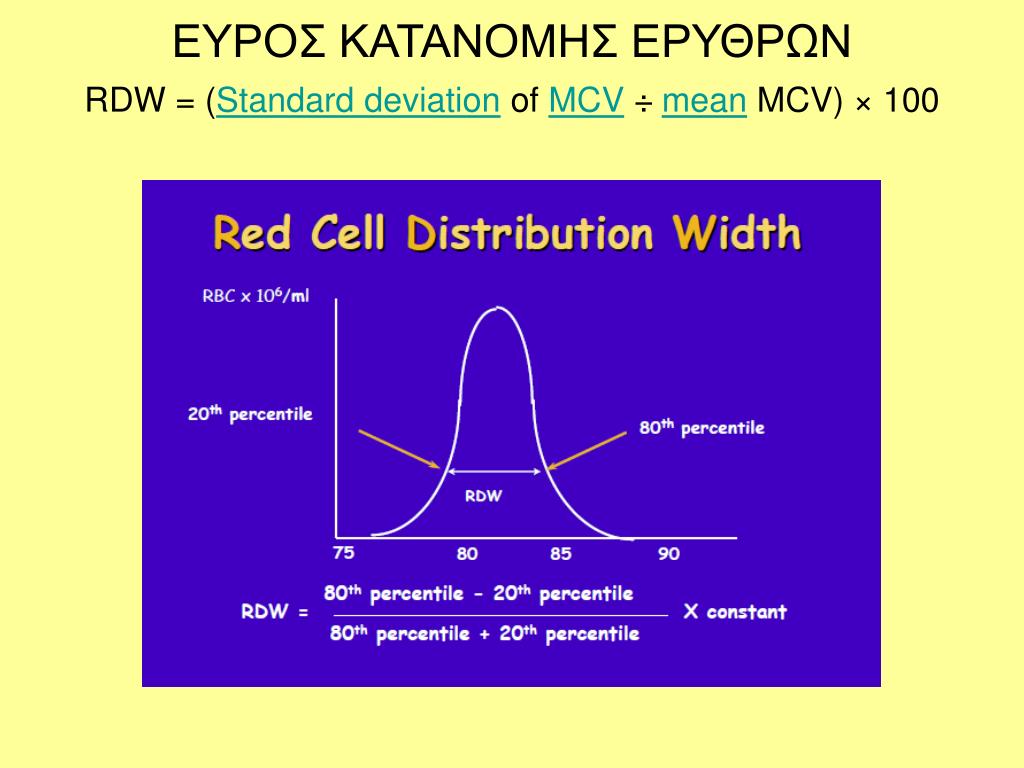 ΕΥΡΟΣ ΚΑΤΑΝΟΜΗΣ ΕΡΥΘΡΩΝ

RDW = (Standard deviation of MCV ÷ mean MCV) × 100

Red Cell Distribution Width

RBC x $10^6$/ml

$20^{th}$ percentile

$80^{th}$ percentile

RDW

75 80 85 90

RDW = $\frac{80^{th} \text{ percentile} - 20^{th} \text{ percentile}}{80^{th} \text{ percentile} + 20^{th} \text{ percentile}}$ X constant